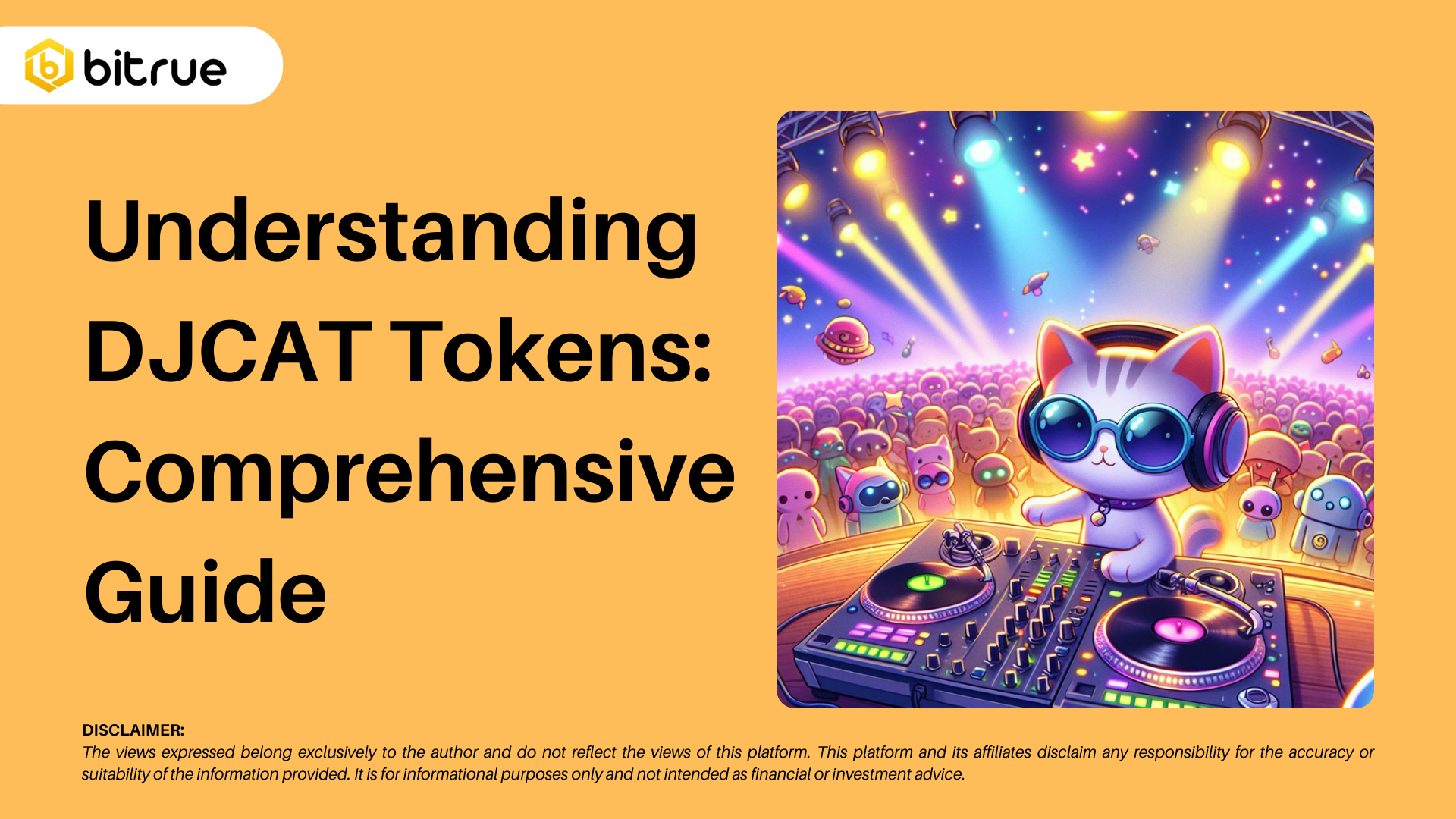 bitrue

Understanding DJCAT Tokens: Comprehensive Guide

DISCLAIMER:
The views expressed belong exclusively to the author and do not reflect the views of this platform. This platform and its affiliates disclaim any responsibility for the accuracy or suitability of the information provided. It is for informational purposes only and not intended as financial or investment advice.